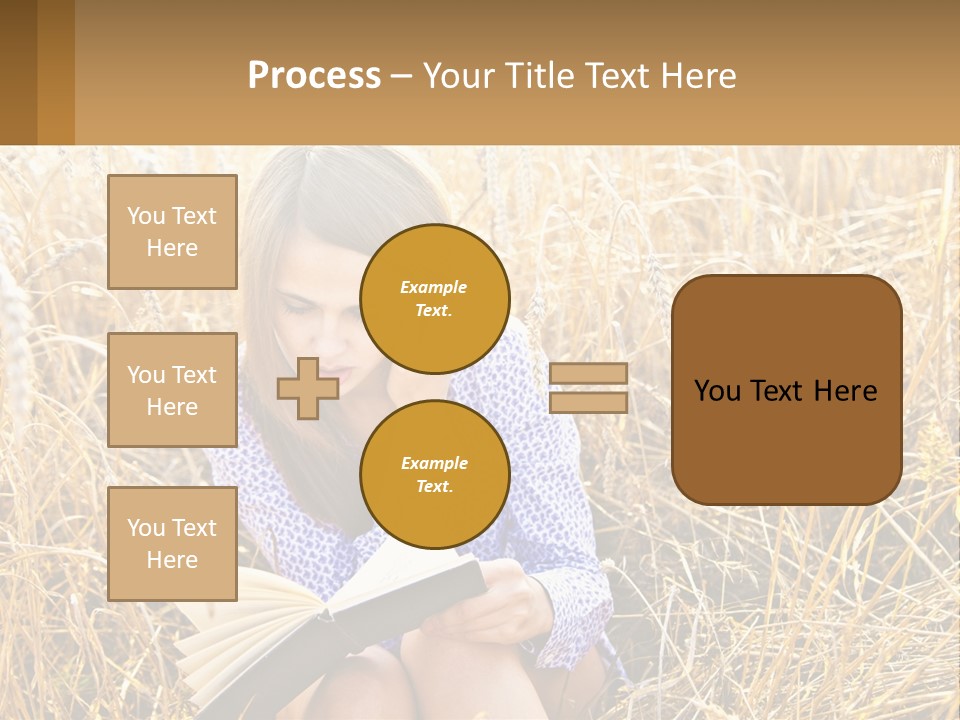 Process – Your Title Text Here

You Text Here

You Text Here

You Text Here

Example Text.

Example Text.

You Text Here